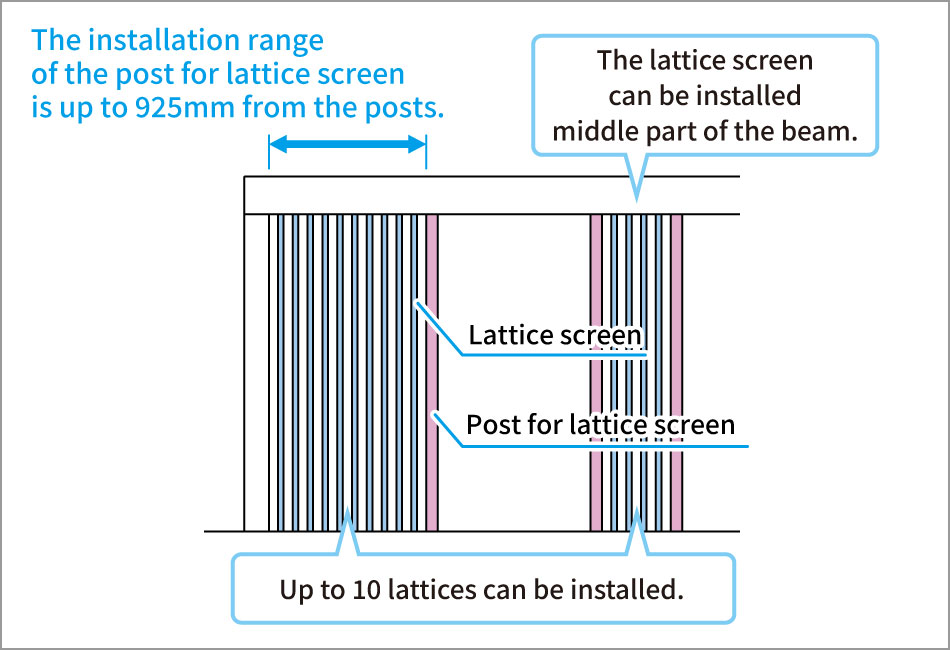 The installation range of the post for lattice screen is up to 925mm from the posts.

The lattice screen can be installed middle part of the beam.

Lattice screen

Post for lattice screen

Up to 10 lattices can be installed.